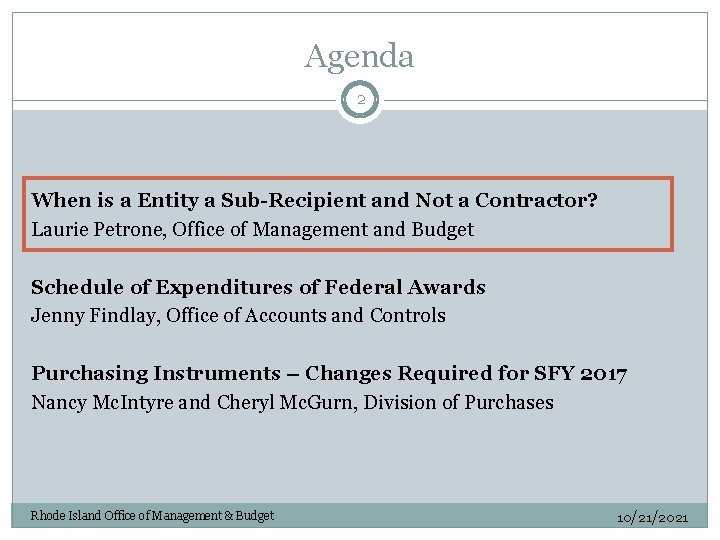 Agenda

2

When is a Entity a Sub-Recipient and Not a Contractor?
Laurie Petrone, Office of Management and Budget

Schedule of Expenditures of Federal Awards
Jenny Findlay, Office of Accounts and Controls

Purchasing Instruments – Changes Required for SFY 2017
Nancy McIntyre and Cheryl McGurn, Division of Purchases

Rhode Island Office of Management & Budget

10/21/2021